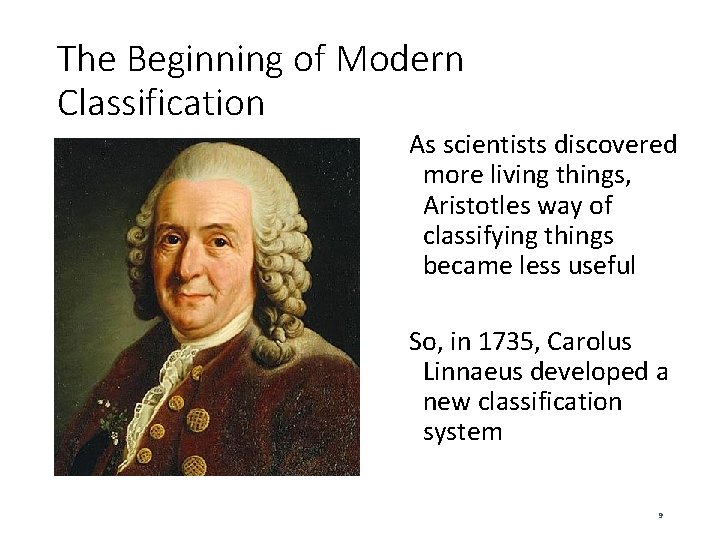 The Beginning of Modern Classification

As scientists discovered more living things, Aristotles way of classifying things became less useful

So, in 1735, Carolus Linnaeus developed a new classification system

9